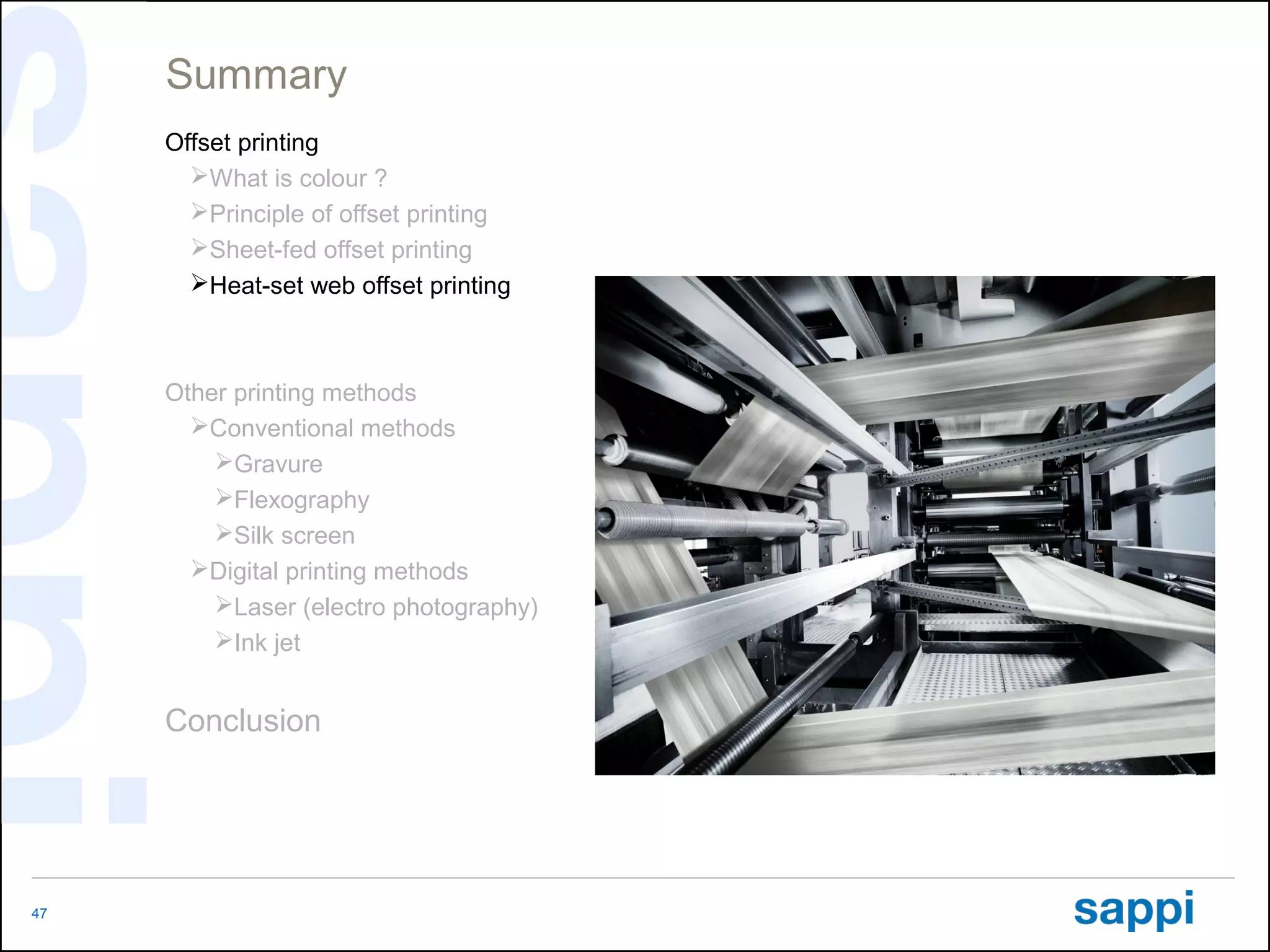 Summary

Offset printing

➢What is colour ?

➢Principle of offset printing

➢Sheet-fed offset printing

➢Heat-set web offset printing

Other printing methods

➢Conventional methods

➢Gravure

➢Flexography

➢Silk screen

➢Digital printing methods

➢Laser (electro photography)

➢Ink jet

Conclusion

47

sappi